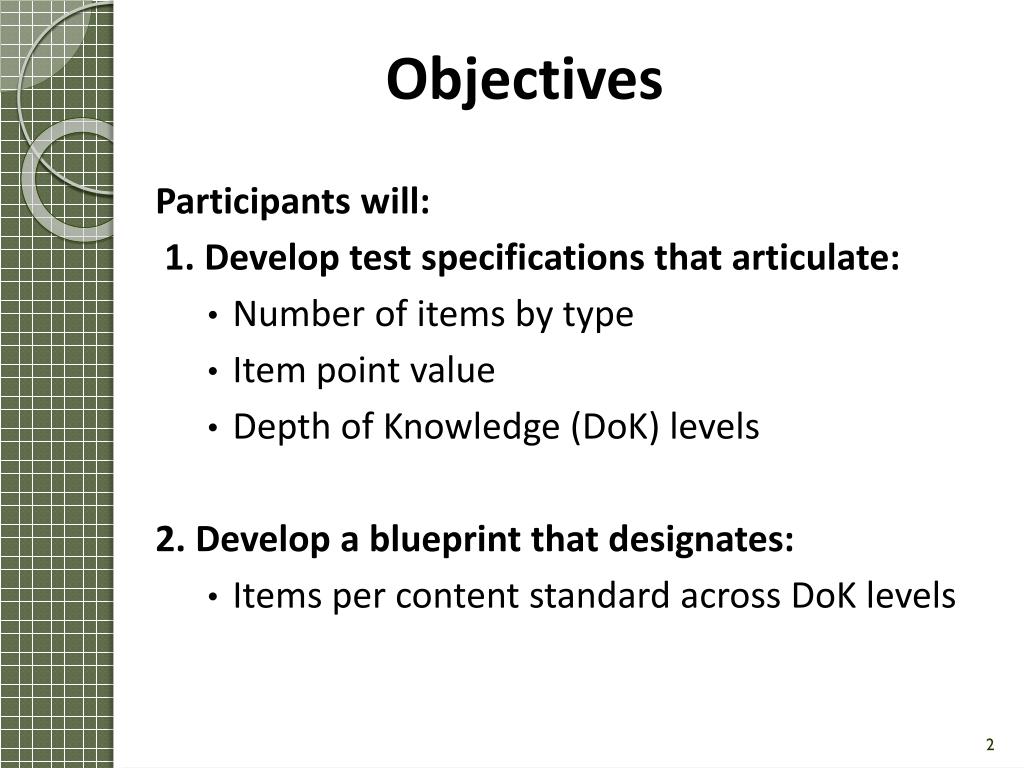 Objectives

Participants will:

1. Develop test specifications that articulate:

• Number of items by type
• Item point value
• Depth of Knowledge (DoK) levels

2. Develop a blueprint that designates:

• Items per content standard across DoK levels

2